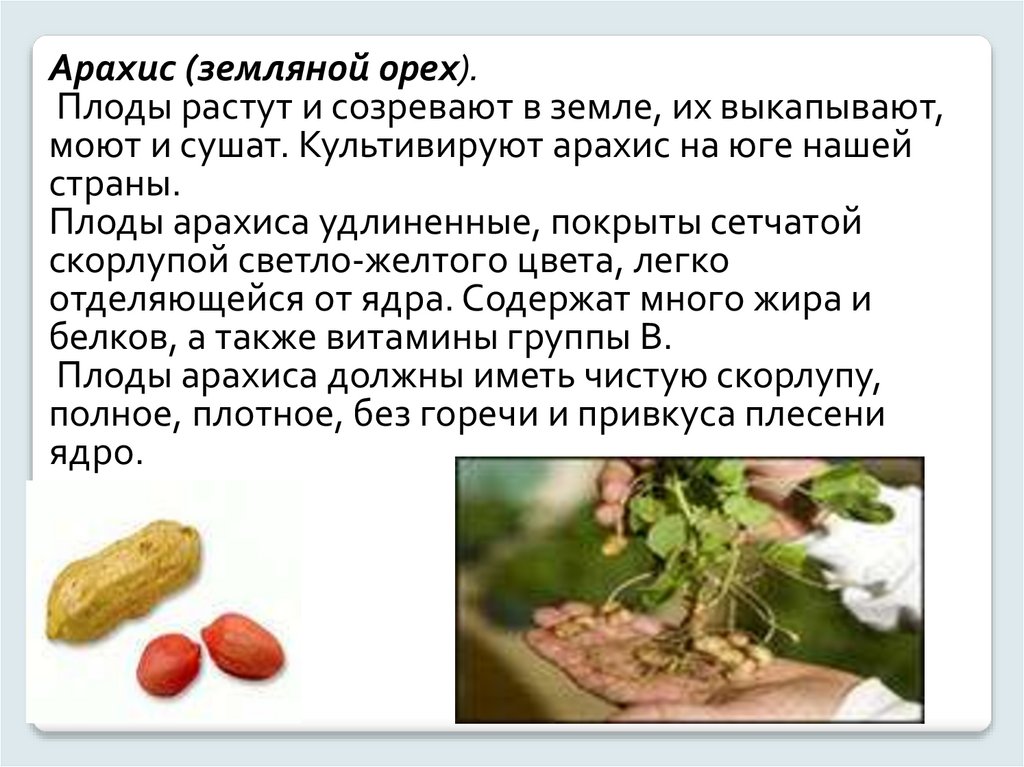 Арахис (земляной орех).
Плоды растут и созревают в земле, их выкапывают, моют и сушат. Культивируют арахис на юге нашей страны.
Плоды арахиса удлиненные, покрыты сетчатой скорлупой светло-желтого цвета, легко отделяющейся от ядра. Содержат много жира и белков, а также витамины группы В.
Плоды арахиса должны иметь чистую скорлупу, полное, плотное, без горечи и привкуса плесени ядро.